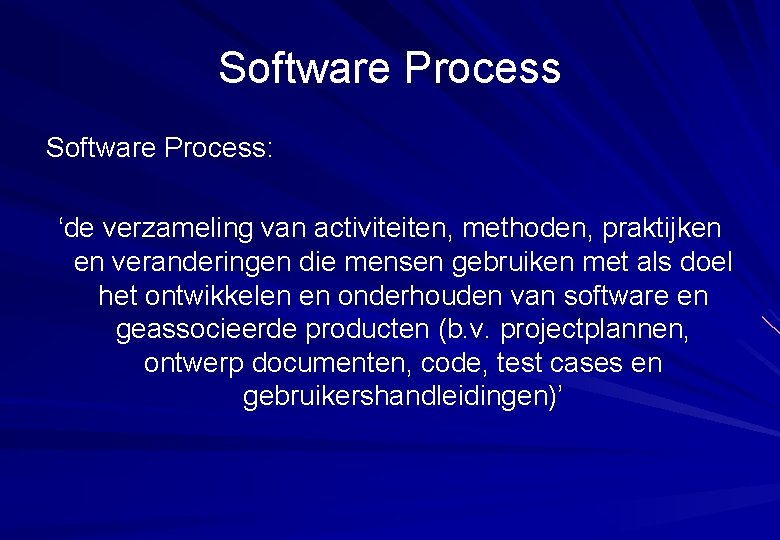 Software Process

Software Process:

‘de verzameling van activiteiten, methoden, praktijken en veranderingen die mensen gebruiken met als doel het ontwikkelen en onderhouden van software en geassocieerde producten (b.v. projectplannen, ontwerp documenten, code, test cases en gebruikershandleidingen)’